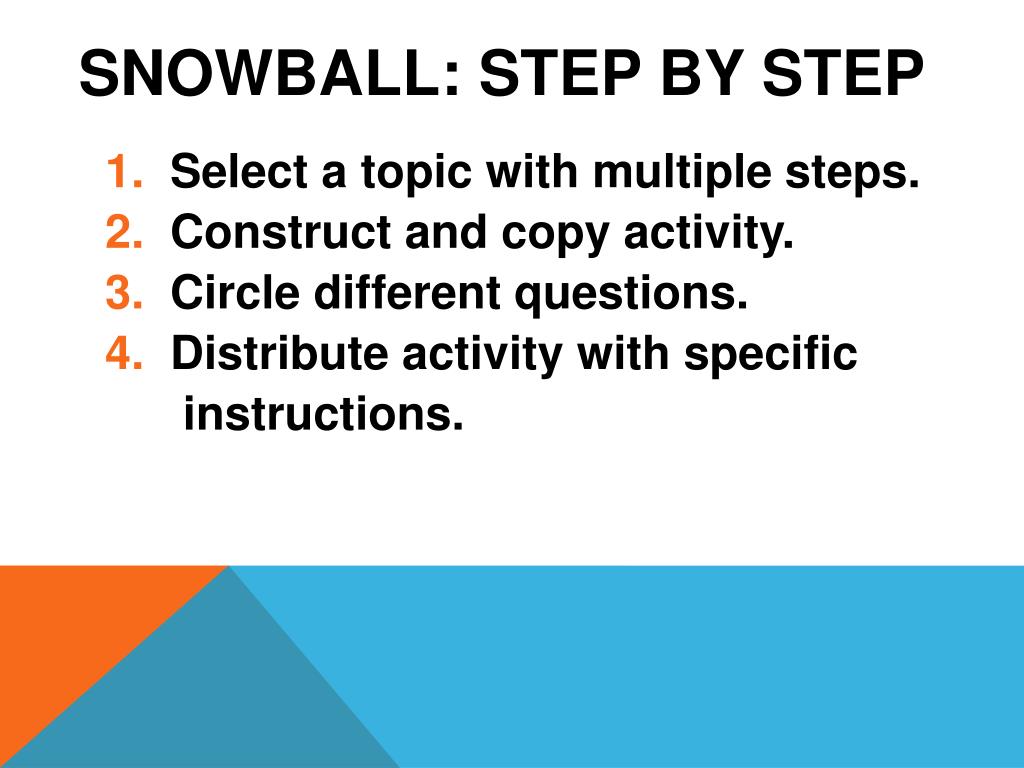 SNOWBALL: STEP BY STEP

1. Select a topic with multiple steps.
2. Construct and copy activity.
3. Circle different questions.
4. Distribute activity with specific instructions.